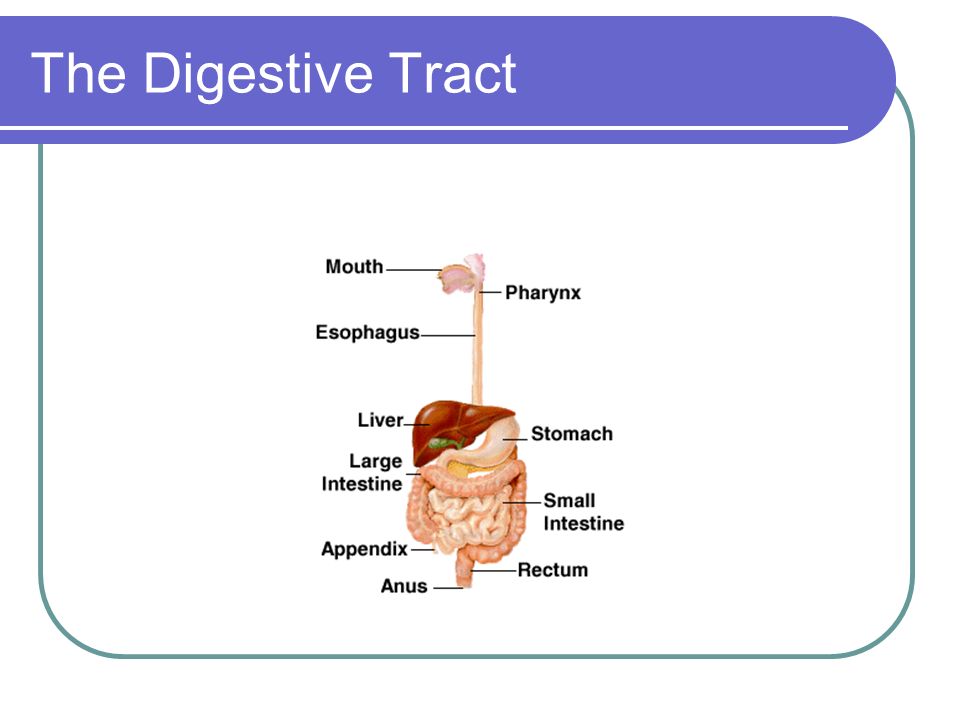 The Digestive Tract

Mouth
Pharynx
Esophagus
Liver
Stomach
Large Intestine
Small Intestine
Appendix
Rectum
Anus